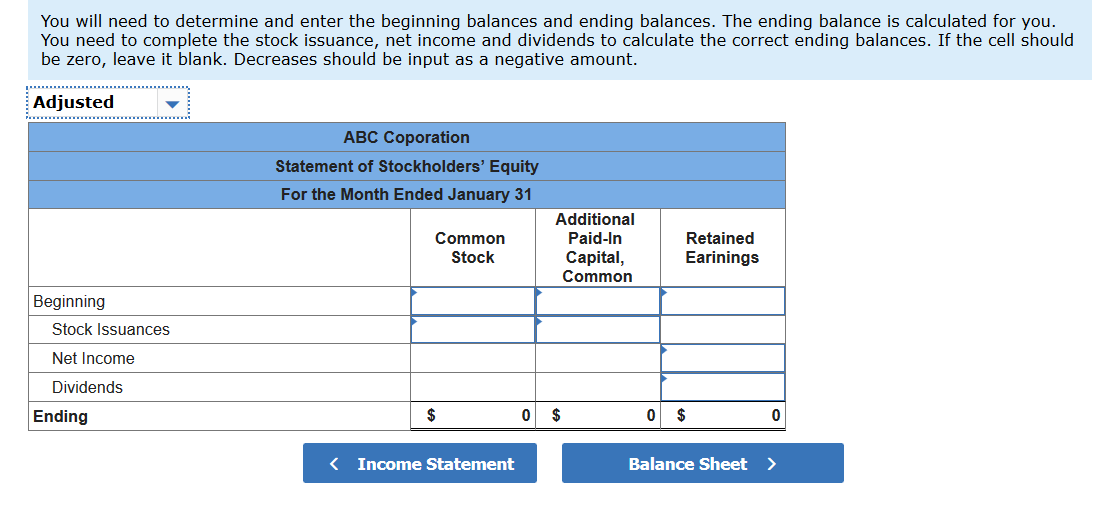 You will need to determine and enter the beginning balances and ending balances. The ending balance is calculated for you. You need to complete the stock issuance, net income and dividends to calculate the correct ending balances. If the cell should be zero, leave it blank. Decreases should be input as a negative amount.

Adjusted

ABC Coporation
Statement of Stockholders' Equity
For the Month Ended January 31

| | Common Stock | Additional Paid-In Capital, Common | Retained Earinings |
|---|---|---|---|
| Beginning | | | |
| Stock Issuances | | | |
| Net Income | | | |
| Dividends | | | |
| Ending | $ 0 | $ 0 | $ 0 |

< Income Statement

Balance Sheet >